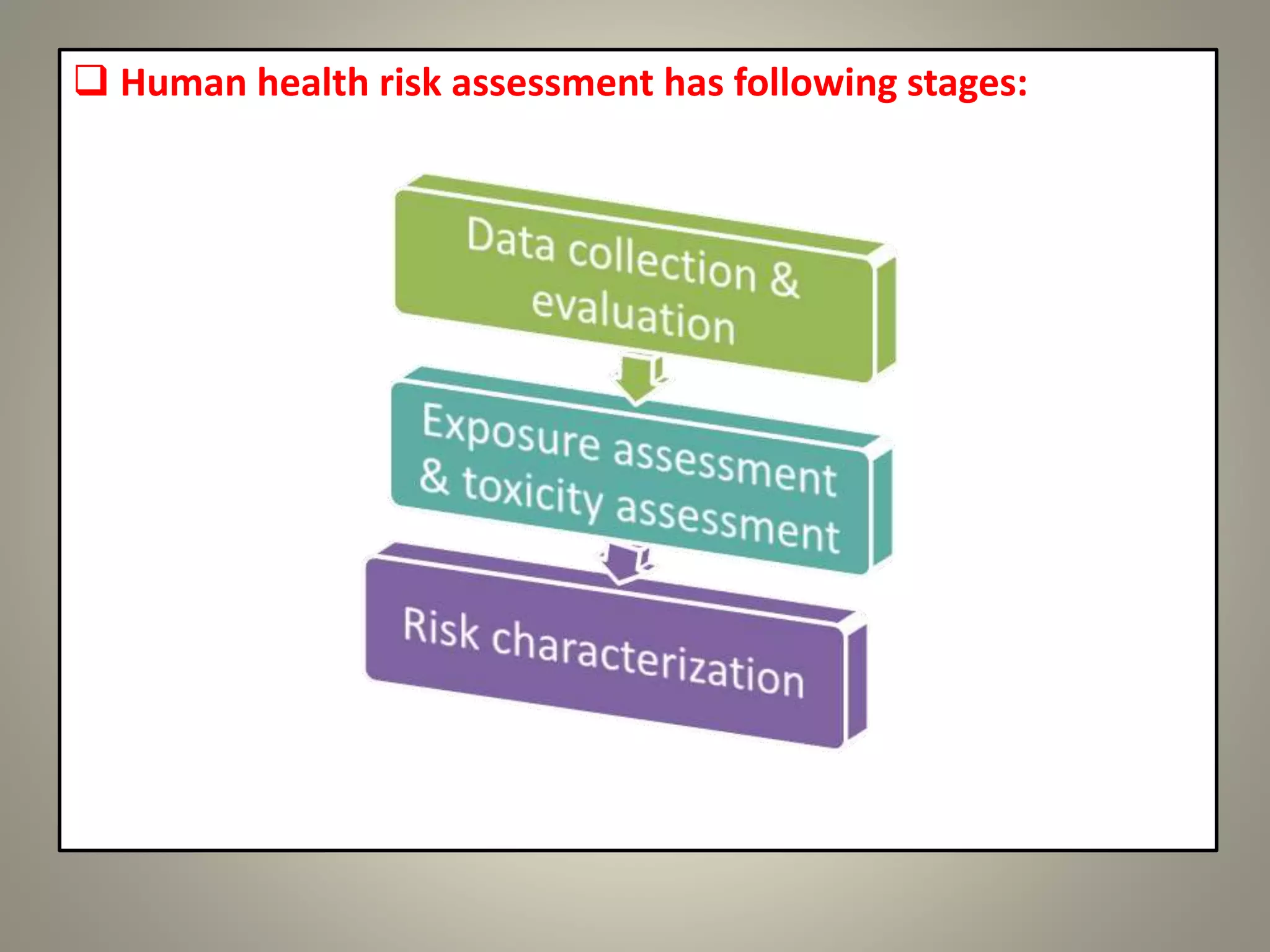 ❑ Human health risk assessment has following stages:

Data collection & evaluation

Exposure assessment & toxicity assessment

Risk characterization